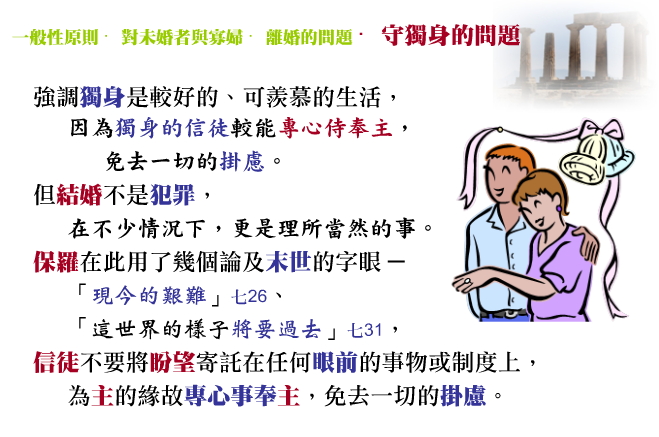 一般性原則 · 對未婚者與寡婦 · 離婚的問題 · 守獨身的問題

強調獨身是較好的、可羨慕的生活，
因為獨身的信徒較能專心侍奉主，
免去一切的掛慮。
但結婚不是犯罪，
在不少情況下，更是理所當然的事。
保羅在此用了幾個論及末世的字眼－
「現今的艱難」七26、
「這世界的樣子將要過去」七31，
信徒不要將盼望寄託在任何眼前的事物或制度上，
為主的緣故專心事奉主，免去一切的掛慮。